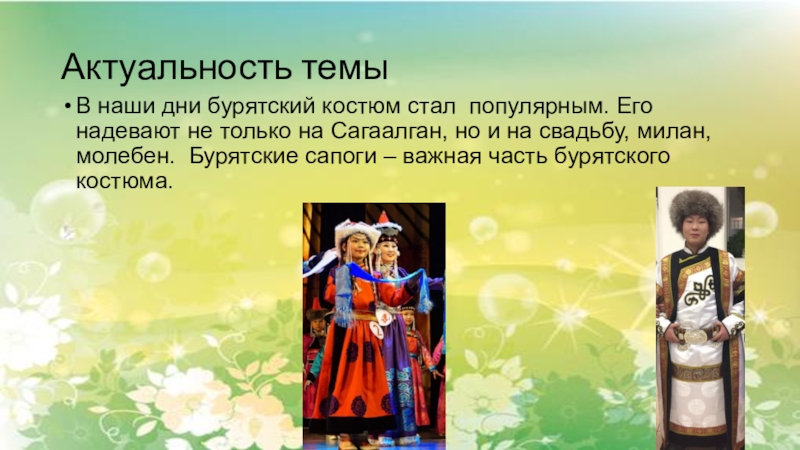 Актуальность темы

• В наши дни бурятский костюм стал популярным. Его надевают не только на Сагаалган, но и на свадьбу, милан, молебен. Бурятские сапоги – важная часть бурятского костюма.